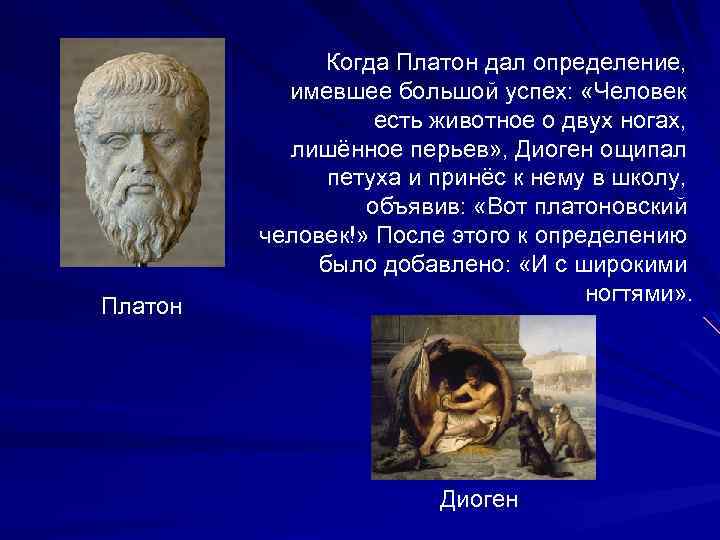 Когда Платон дал определение, имевшее большой успех: «Человек есть животное о двух ногах, лишённое перьев», Диоген ощипал петуха и принёс к нему в школу, объявив: «Вот платоновский человек!» После этого к определению было добавлено: «И с широкими ногтями».

Платон

Диоген